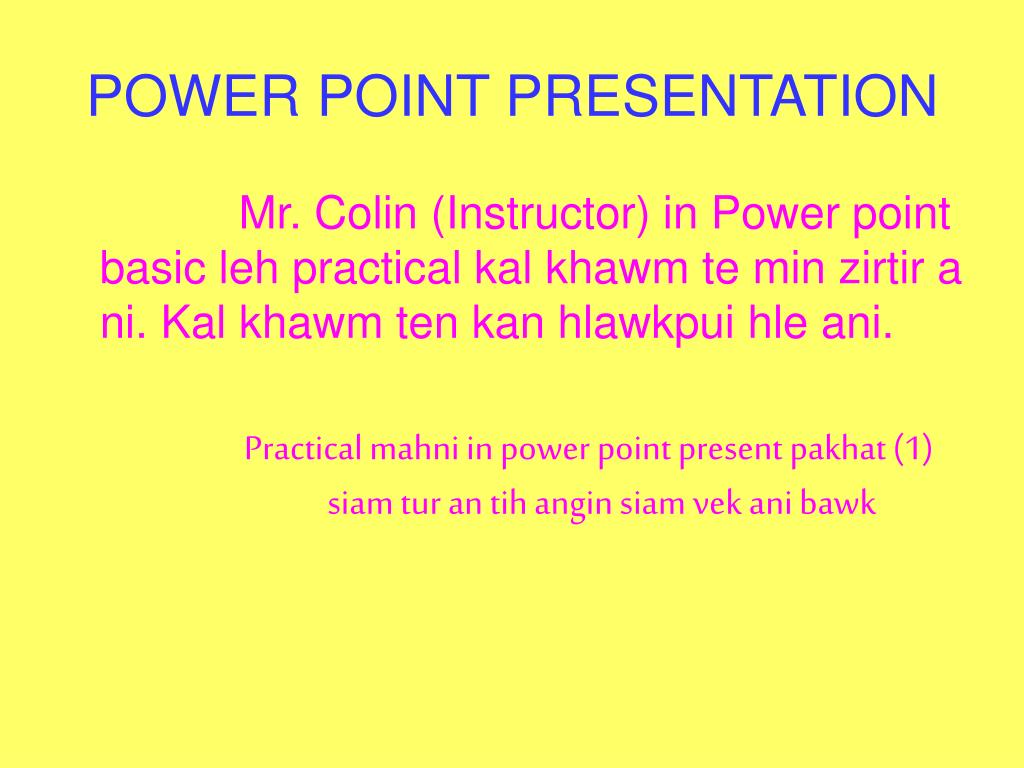 POWER POINT PRESENTATION

Mr. Colin (Instructor) in Power point basic leh practical kal khawm te min zirtir a ni. Kal khawm ten kan hlawkpui hle ani.

Practical mahni in power point present pakhat (1) siam tur an tih angin siam vek ani bawk